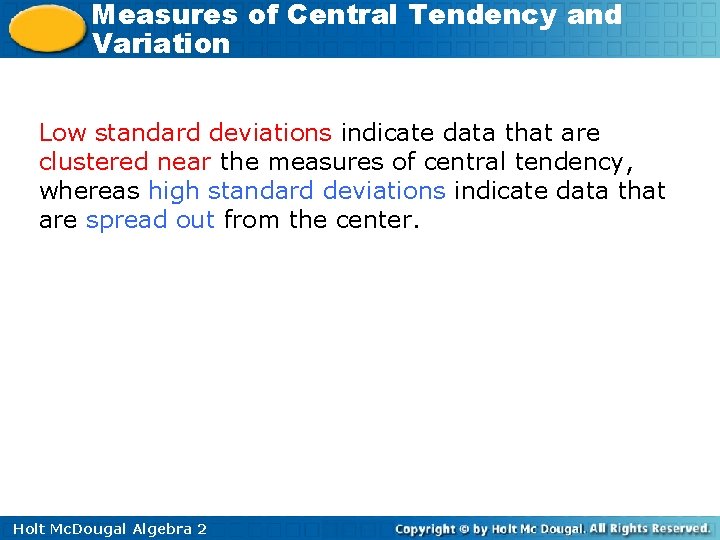 Measures of Central Tendency and Variation

Low standard deviations indicate data that are clustered near the measures of central tendency, whereas high standard deviations indicate data that are spread out from the center.

Holt McDougal Algebra 2

Copyright © by Holt Mc Dougal. All Rights Reserved.